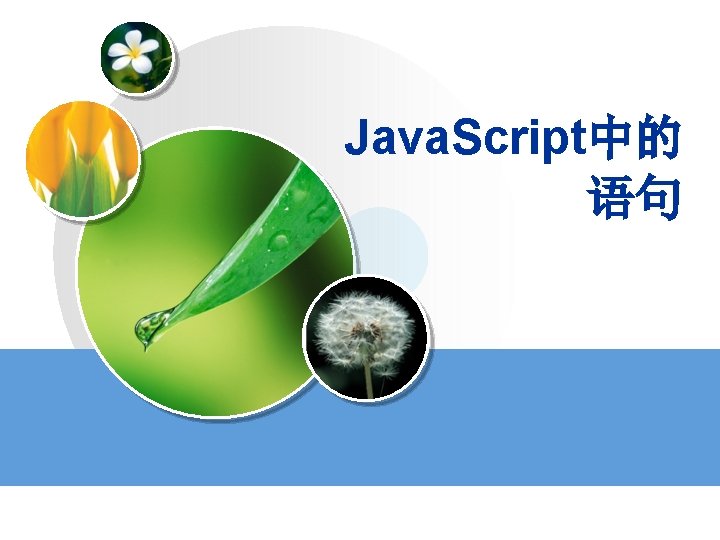 JavaScript中的语句